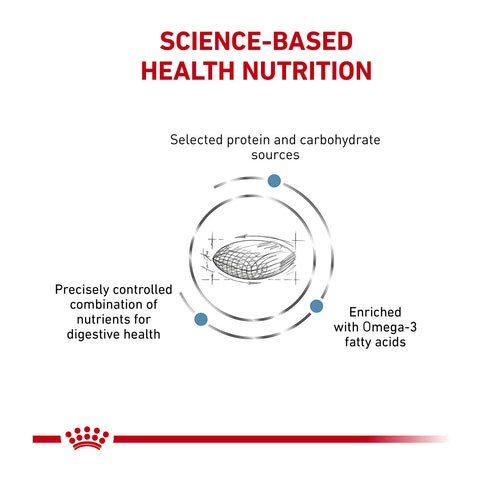 SCIENCE-BASED HEALTH NUTRITION

Selected protein and carbohydrate sources

Precisely controlled combination of nutrients for digestive health

Enriched with Omega-3 fatty acids